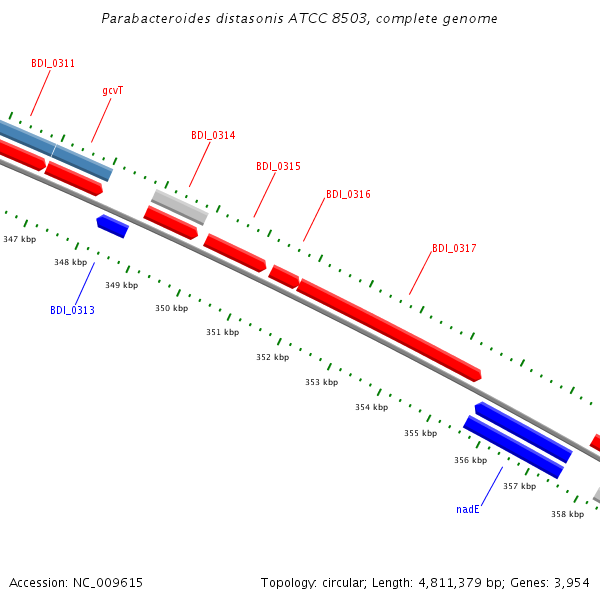 Parabacteroides distasonis ATCC 8503, complete genome

BDI_0311
gcvT
BDI_0314
BDI_0315
BDI_0316
BDI_0317

347 kbp
348 kbp
349 kbp
350 kbp
351 kbp
352 kbp
353 kbp
354 kbp
355 kbp
356 kbp
357 kbp
358 kbp

BDI_0313
nadE

Accession: NC_009615

Topology: circular; Length: 4,811,379 bp; Genes: 3,954